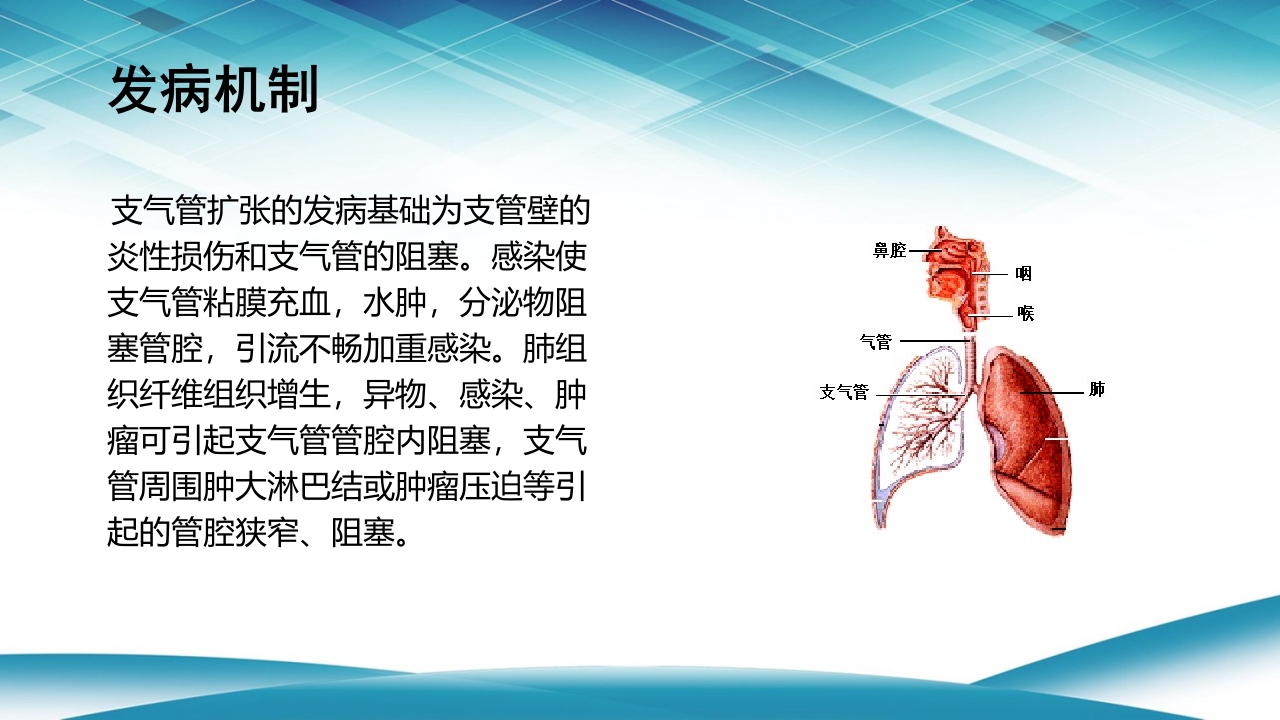 发病机制

支气管扩张的发病基础为支管壁的炎性损伤和支气管的阻塞。感染使支气管粘膜充血，水肿，分泌物阻塞管腔，引流不畅加重感染。肺组织纤维组织增生，异物、感染、肿瘤可引起支气管管腔内阻塞，支气管周围肿大淋巴结或肿瘤压迫等引起的管腔狭窄、阻塞。

鼻腔
咽
喉
气管
支气管
肺